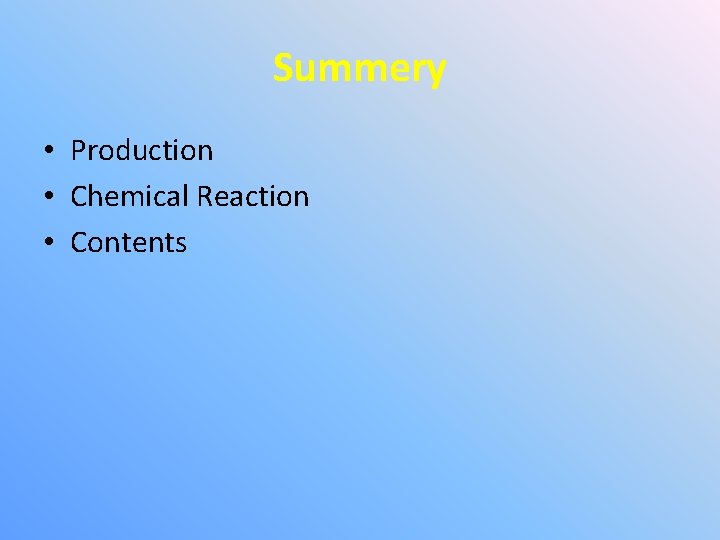 Summery

• Production
• Chemical Reaction
• Contents